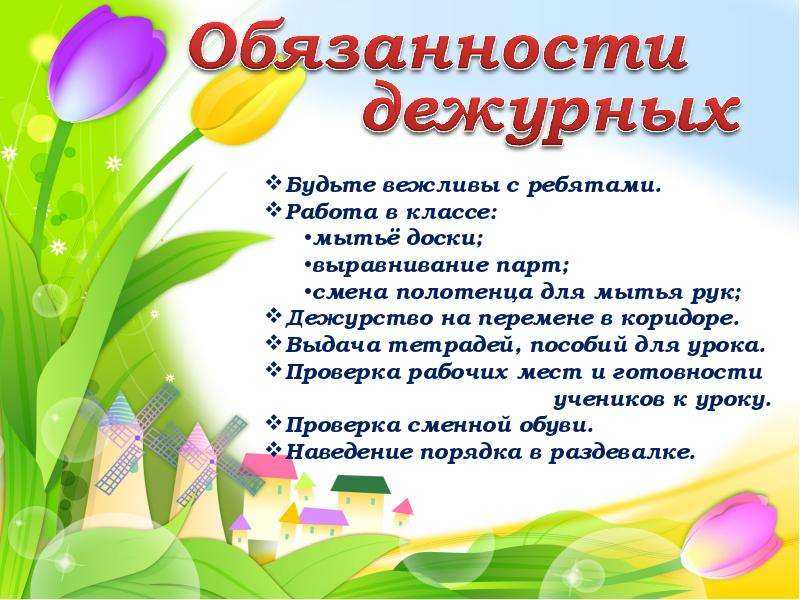 Обязанности дежурных

❖ Будьте вежливы с ребятами.
❖ Работа в классе:
•мытьё доски;
•выравнивание парт;
•смена полотенца для мытья рук;
❖ Дежурство на перемене в коридоре.
❖ Выдача тетрадей, пособий для урока.
❖ Проверка рабочих мест и готовности учеников к уроку.
❖ Проверка сменной обуви.
❖ Наведение порядка в раздевалке.